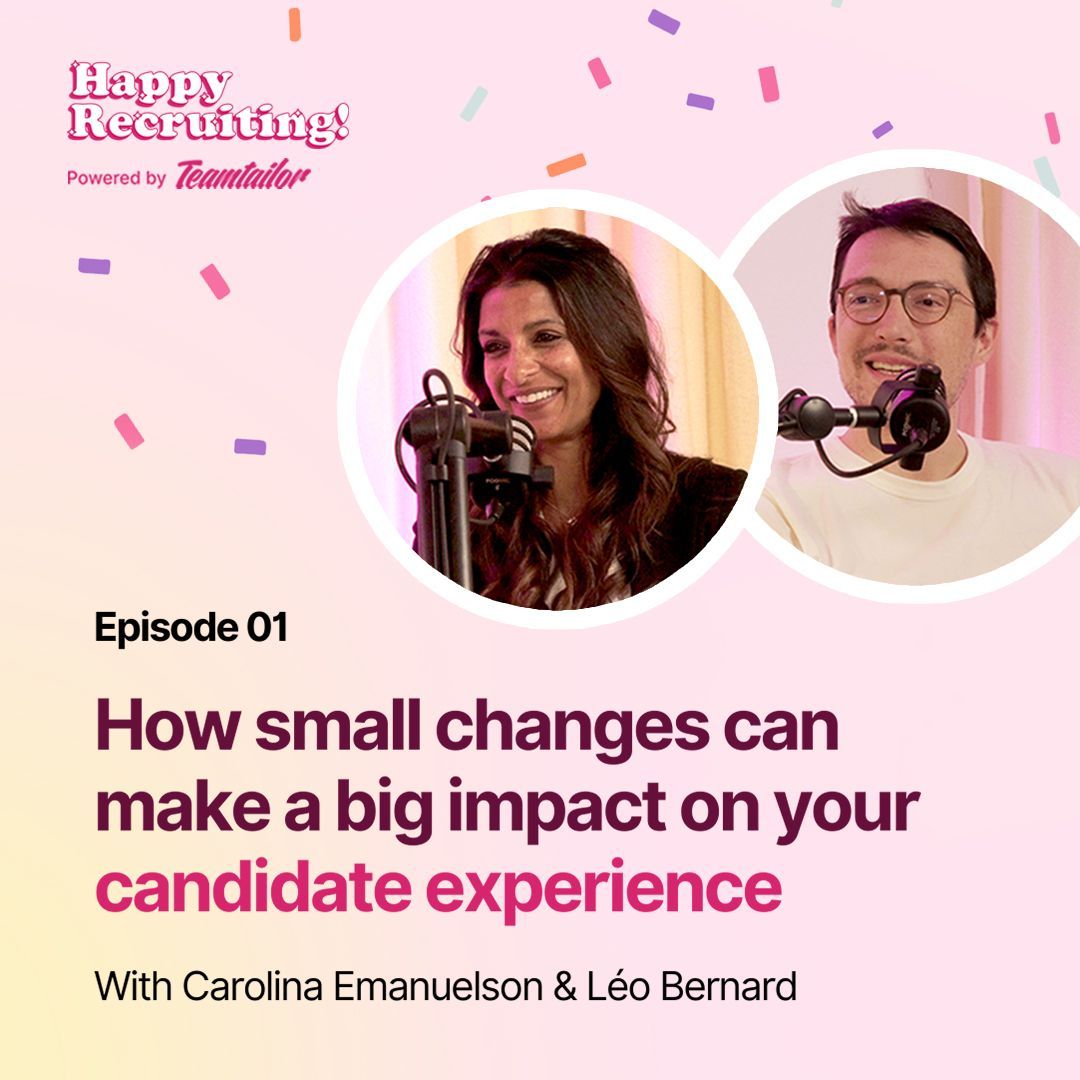 Happy Recruiting!
Powered by Teamtailor

Episode 01

How small changes can make a big impact on your candidate experience

With Carolina Emanuelson & Léo Bernard